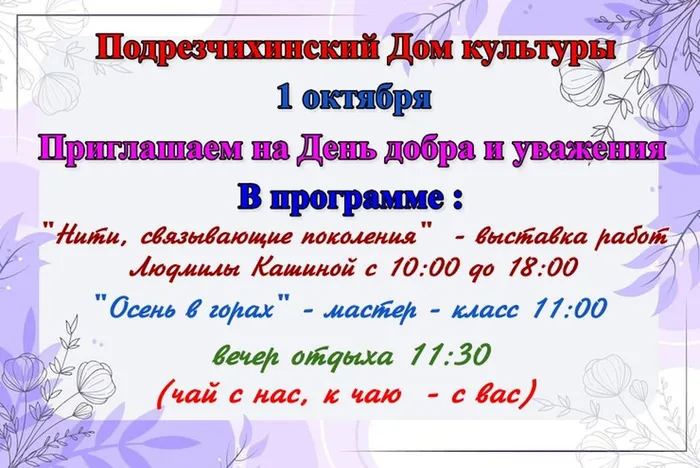 Подрезчихинский Дом культуры
1 октября
Приглашаем на День добра и уважения
В программе :
"Нити, связывающие поколения" - выставка работ Людмилы Кашиной с 10:00 до 18:00
"Осень в горах" - мастер - класс 11:00
вечер отдыха 11:30
(чай с нас, к чаю - с вас)